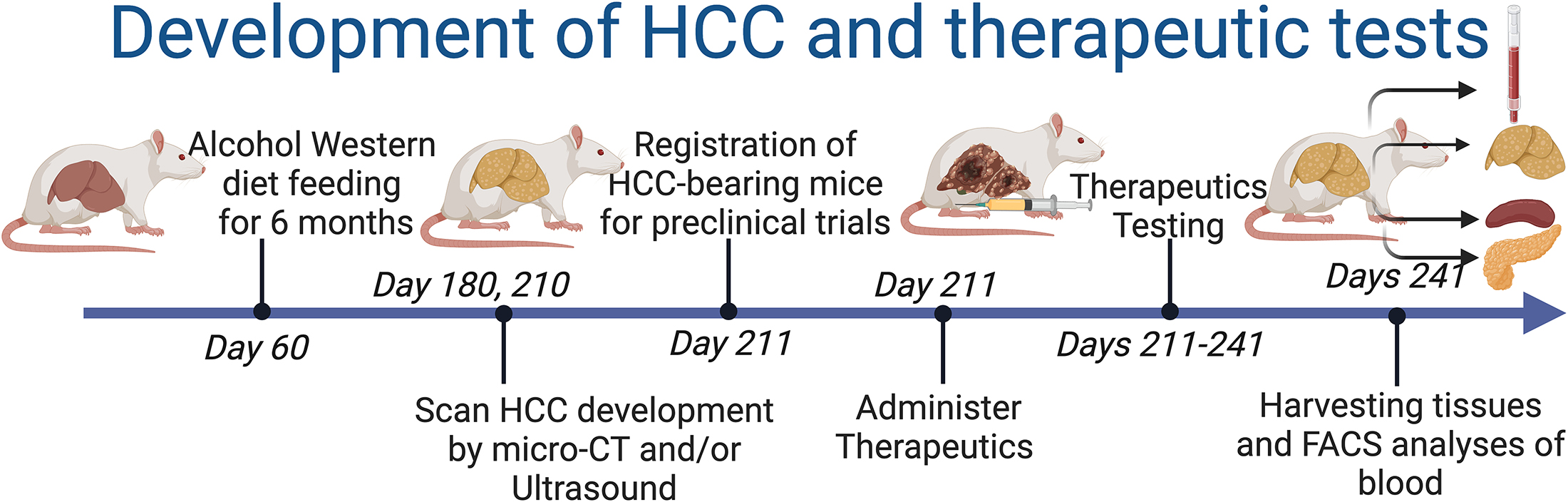 Development of HCC and therapeutic tests

Alcohol Western diet feeding for 6 months

Day 60

Day 180, 210

Scan HCC development by micro-CT and/or Ultrasound

Registration of HCC-bearing mice for preclinical trials

Day 211

Day 211

Administer Therapeutics

Therapeutics Testing

Days 211-241

Days 241

Harvesting tissues and FACS analyses of blood